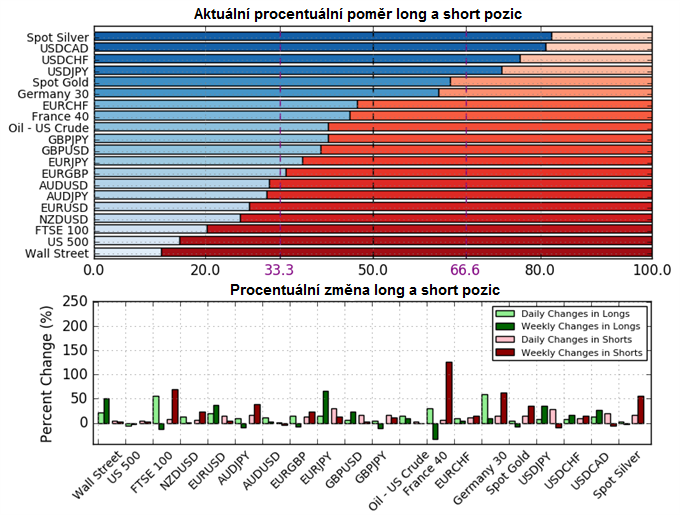 Aktuální procentuální poměr long a short pozic

Spot Silver
USDCAD
USDCHF
USDJPY
Spot Gold
Germany 30
EURCHF
France 40
Oil - US Crude
GBPJPY
GBPUSD
EURJPY
EURGBP
AUDUSD
AUDJPY
EURUSD
NZDUSD
FTSE 100
US 500
Wall Street

0.0 20.0 33.3 50.0 66.6 80.0 100.0

Procentuální změna long a short pozic

Percent Change (%)

250
200
150
100
50
0

Daily Changes in Longs
Weekly Changes in Longs
Daily Changes in Shorts
Weekly Changes in Shorts

Wall Street
US 500
FTSE 100
NZDUSD
EURUSD
AUDJPY
AUDUSD
EURGBP
EURJPY
GBPUSD
GBPJPY
Oil - US Crude
France 40
EURCHF
Germany 30
Spot Gold
USDJPY
USDCHF
USDCAD
Spot Silver